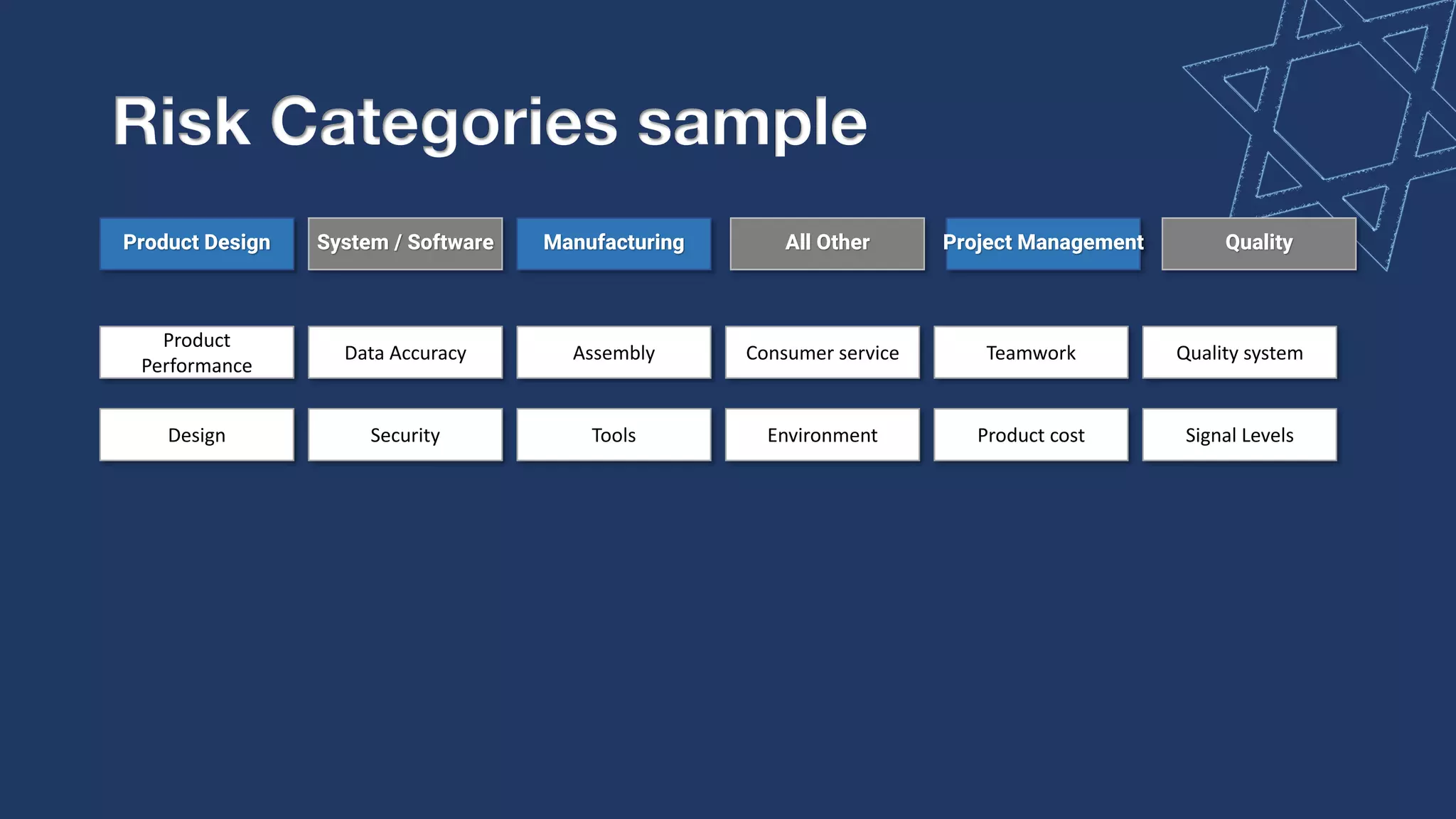 Risk Categories sample

| Product Design | System / Software | Manufacturing | All Other | Project Management | Quality |
|---|---|---|---|---|---|
| Product Performance | Data Accuracy | Assembly | Consumer service | Teamwork | Quality system |
| Design | Security | Tools | Environment | Product cost | Signal Levels |